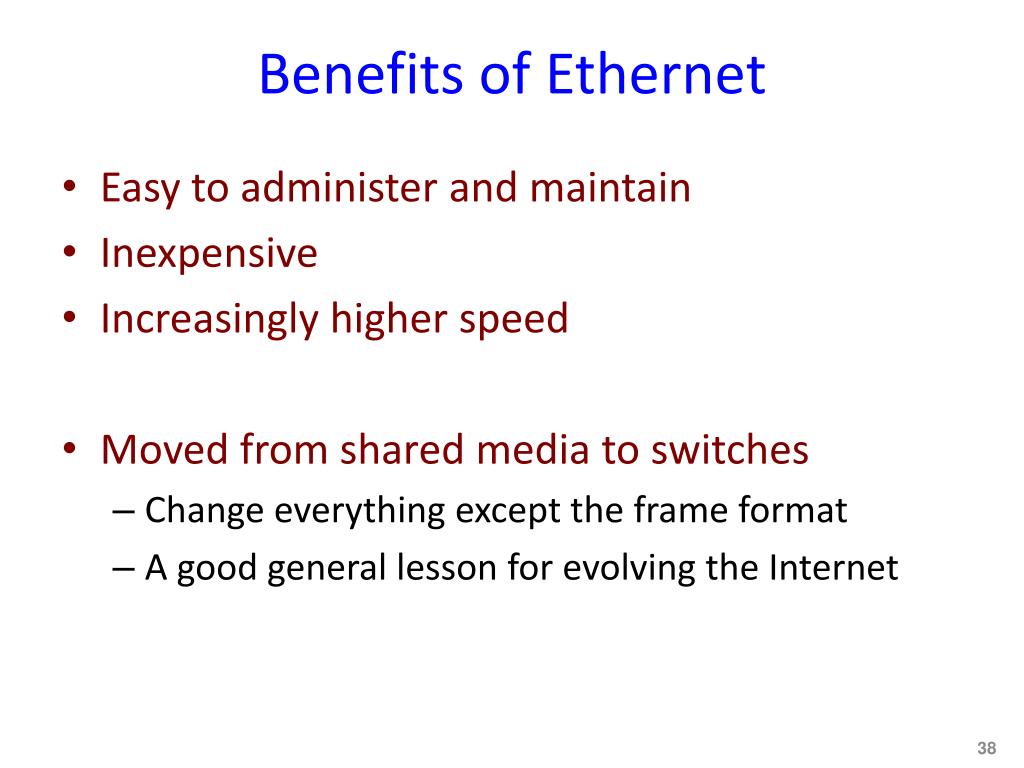 Benefits of Ethernet

• Easy to administer and maintain
• Inexpensive
• Increasingly higher speed

• Moved from shared media to switches
– Change everything except the frame format
– A good general lesson for evolving the Internet

38